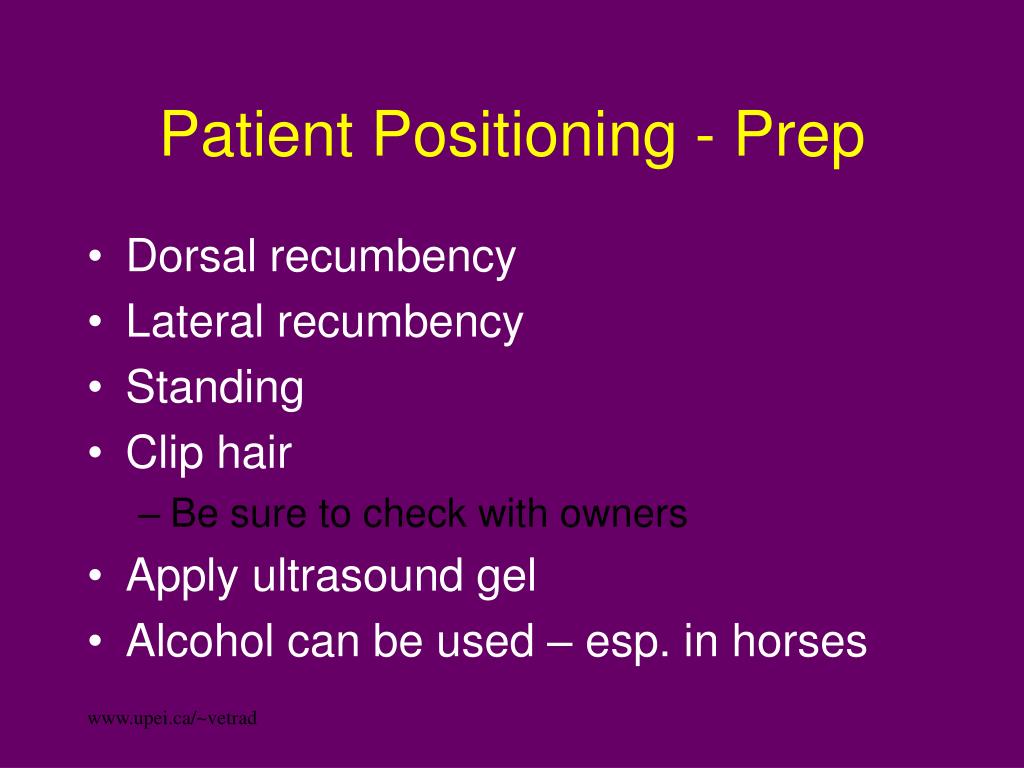 Patient Positioning - Prep

• Dorsal recumbency
• Lateral recumbency
• Standing
• Clip hair
– Be sure to check with owners
• Apply ultrasound gel
• Alcohol can be used – esp. in horses

www.upei.ca/~vetrad